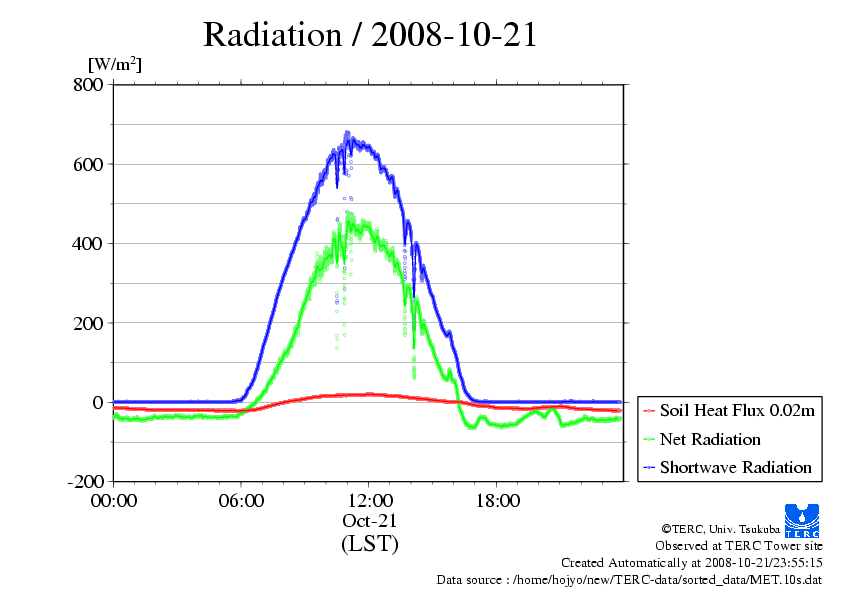 Radiation / 2008-10-21

[W/m$^2$]

800
600
400
200
0
-200

00:00
06:00
12:00
18:00
Oct-21
(LST)

Soil Heat Flux 0.02m
Net Radiation
Shortwave Radiation

TERC

©TERC, Univ. Tsukuba
Observed at TERC Tower site
Created Automatically at 2008-10-21/23:55:15
Data source : /home/hojyo/new/TERC-data/sorted_data/MET.10s.dat